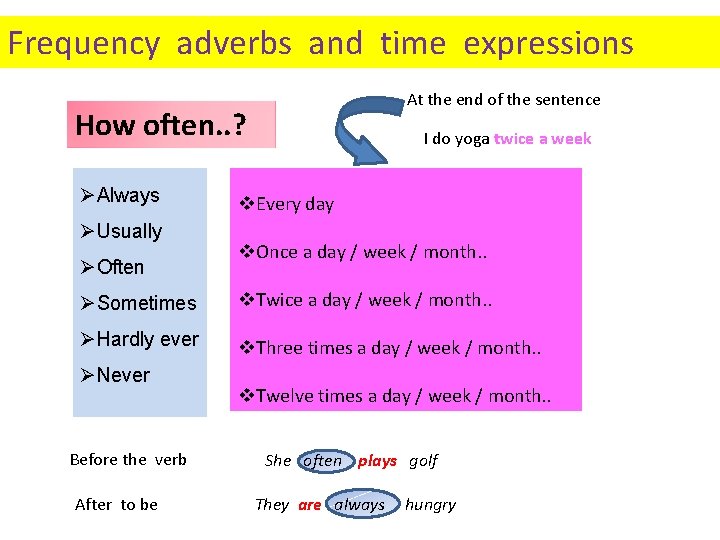 Frequency adverbs and time expressions

How often..?

At the end of the sentence

I do yoga twice a week

➢Always
➢Usually
➢Often
➢Sometimes
➢Hardly ever
➢Never

❖Every day
❖Once a day / week / month..
❖Twice a day / week / month..
❖Three times a day / week / month..
❖Twelve times a day / week / month..

Before the verb She often plays golf

After to be They are always hungry